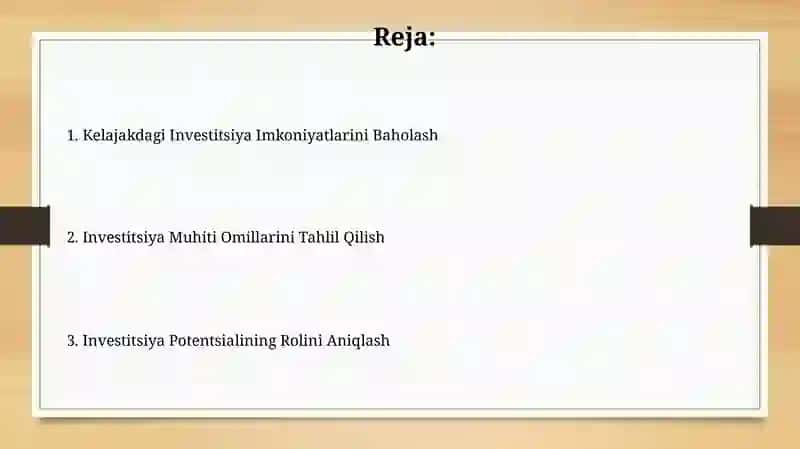 Reja:

1. Kelajakdagi Investitsiya Imkoniyatlarini Baholash

2. Investitsiya Muhiti Omillarini Tahlil Qilish

3. Investitsiya Potentsialining Rolini Aniqlash